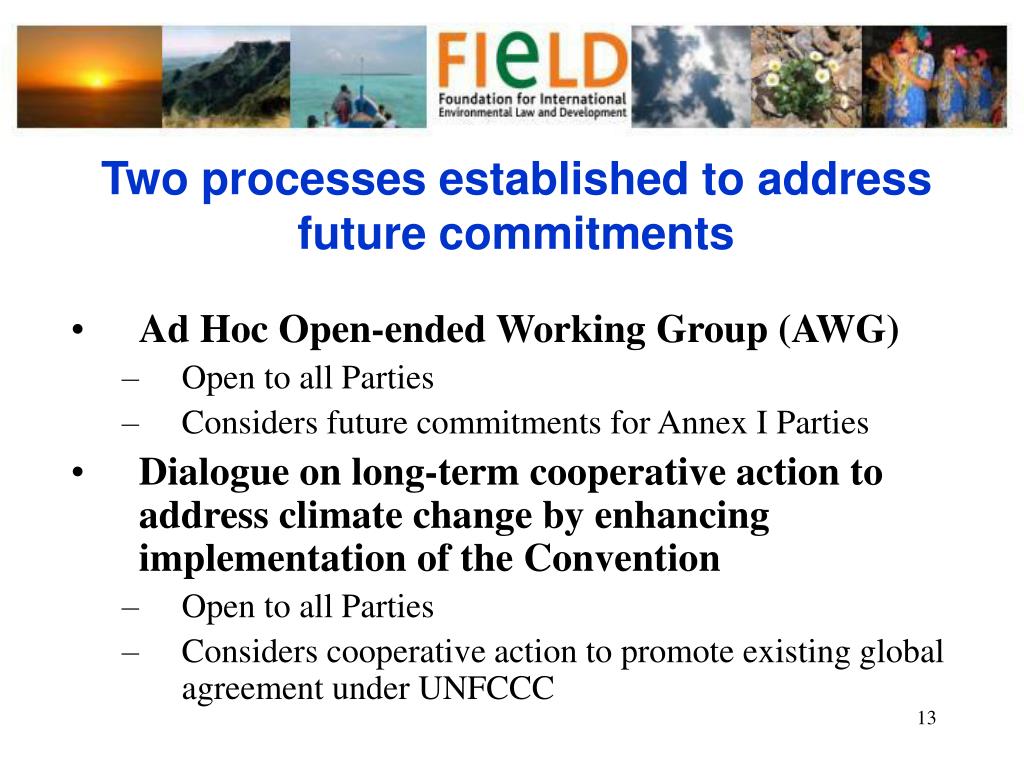 FIeLD
Foundation for International Environmental Law and Development

Two processes established to address future commitments

• Ad Hoc Open-ended Working Group (AWG)
– Open to all Parties
– Considers future commitments for Annex I Parties
• Dialogue on long-term cooperative action to address climate change by enhancing implementation of the Convention
– Open to all Parties
– Considers cooperative action to promote existing global agreement under UNFCCC

13